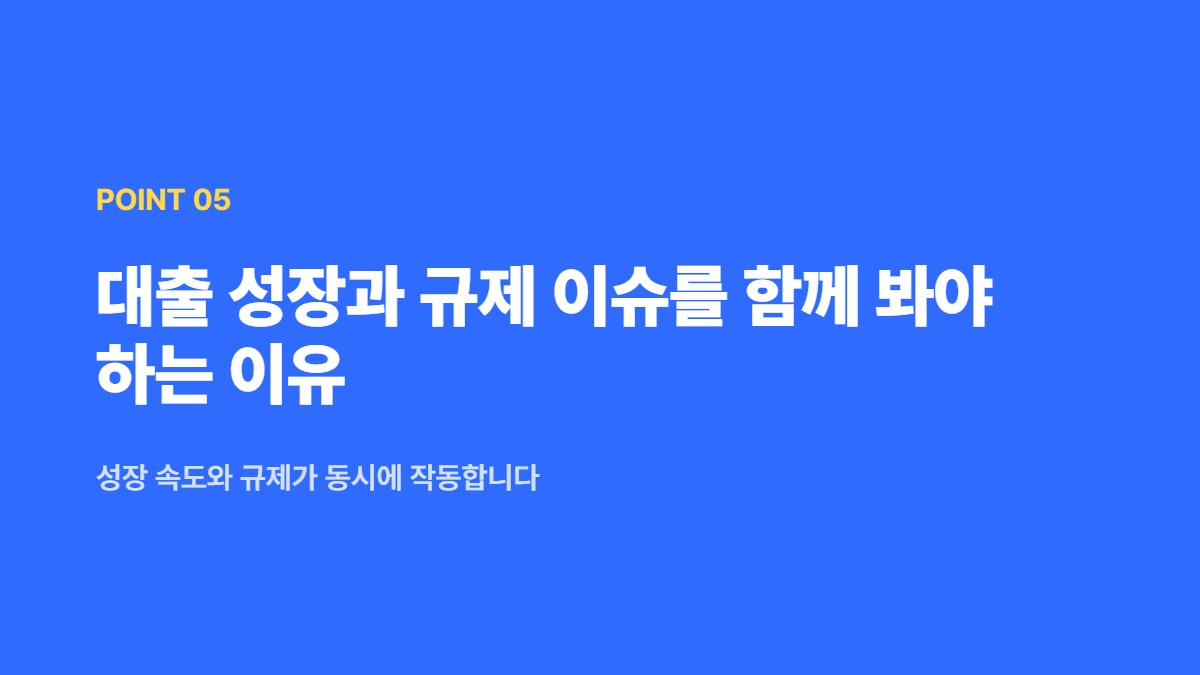 POINT 05

대출 성장과 규제 이슈를 함께 봐야 하는 이유

성장 속도와 규제가 동시에 작동합니다